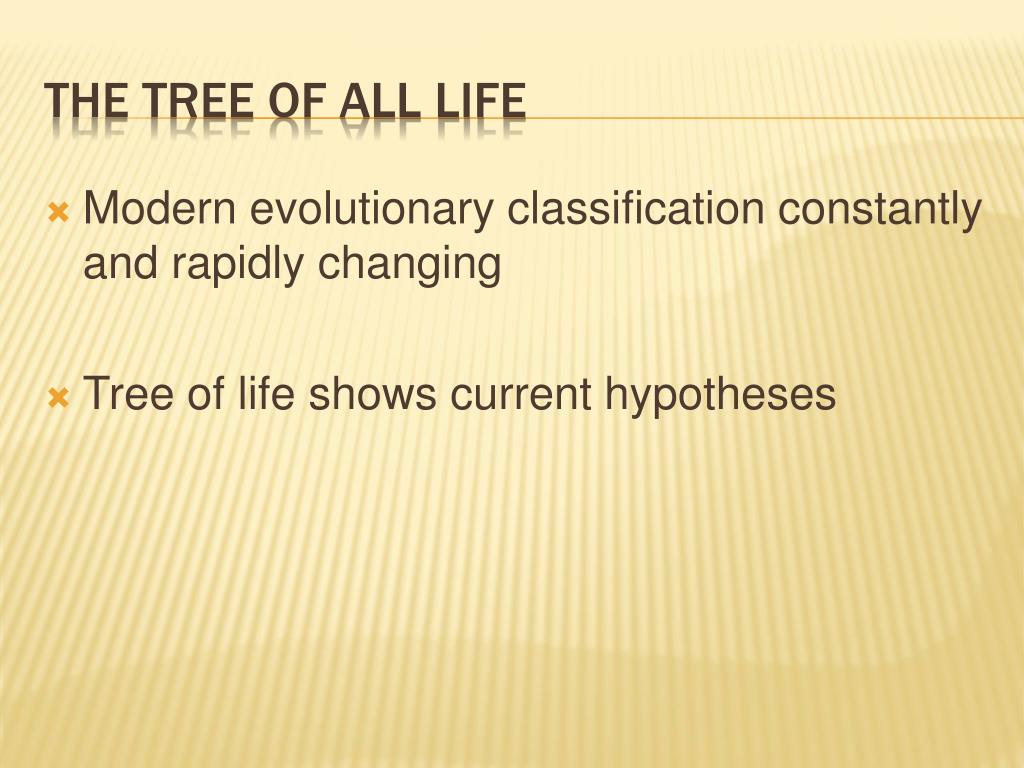 THE TREE OF ALL LIFE

Modern evolutionary classification constantly and rapidly changing

Tree of life shows current hypotheses